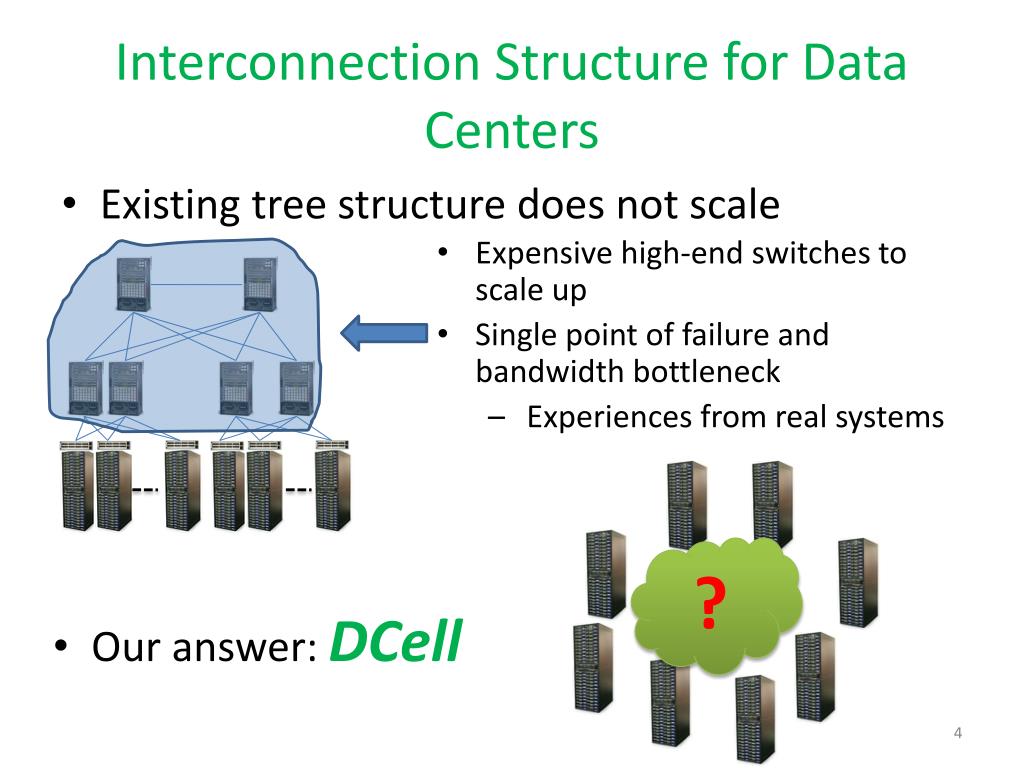 Interconnection Structure for Data Centers

• Existing tree structure does not scale

• Expensive high-end switches to scale up
• Single point of failure and bandwidth bottleneck
– Experiences from real systems

?

• Our answer: DCell

4